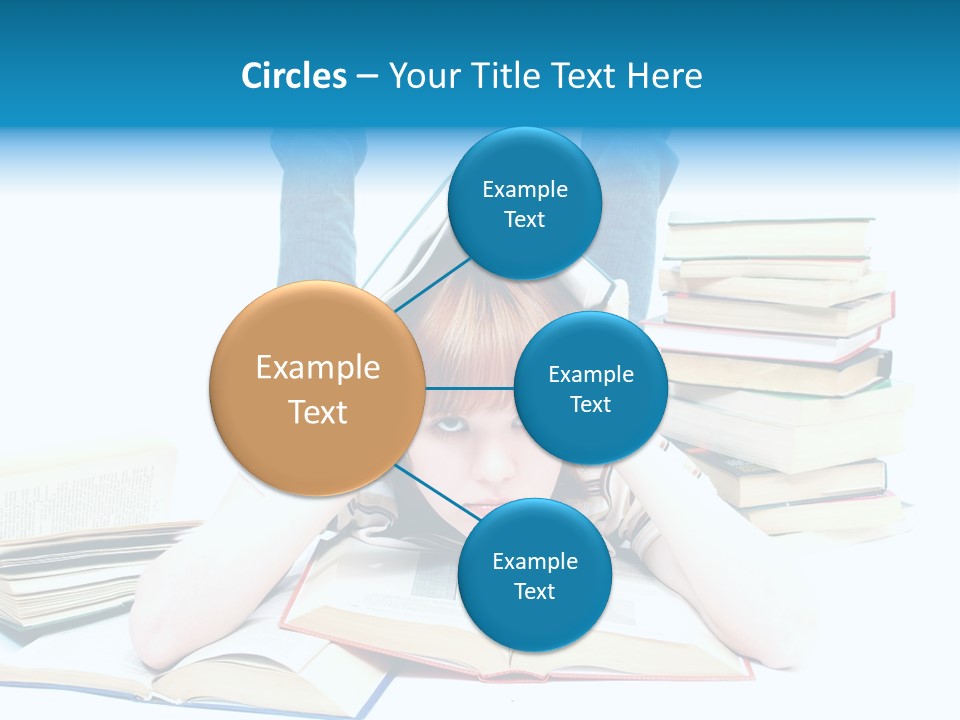 Circles – Your Title Text Here

Example Text

Example Text

Example Text

Example Text